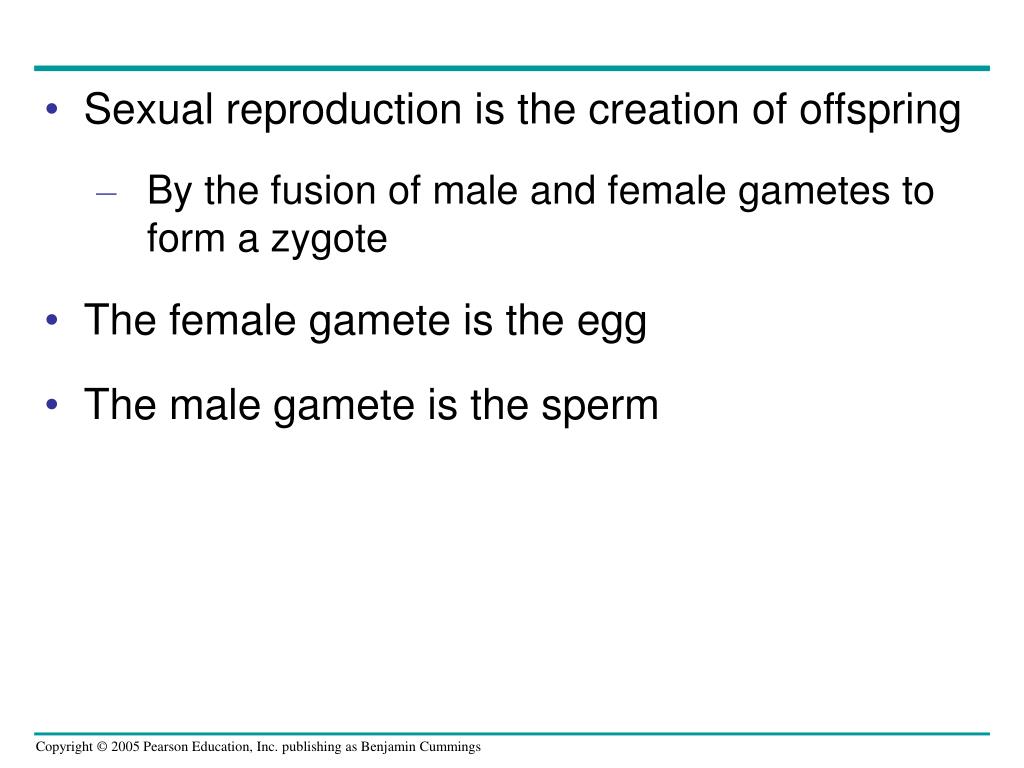 • Sexual reproduction is the creation of offspring

– By the fusion of male and female gametes to form a zygote

• The female gamete is the egg

• The male gamete is the sperm

Copyright © 2005 Pearson Education, Inc. publishing as Benjamin Cummings